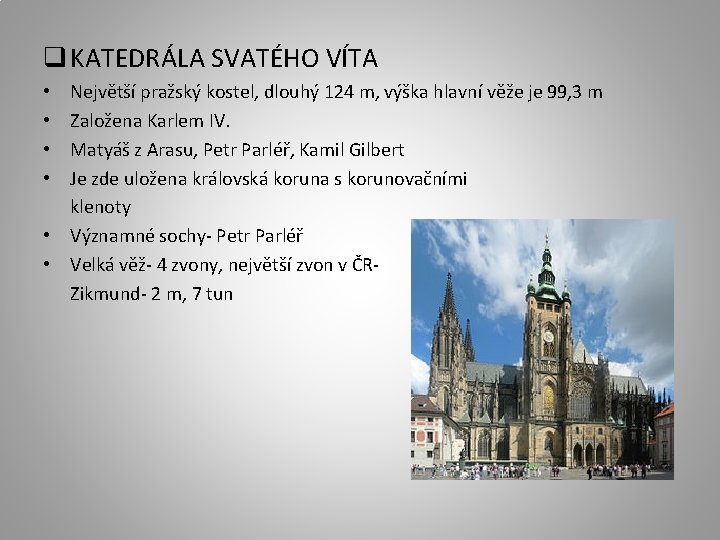 ❑ KATEDRÁLA SVATÉHO VÍTA

• Největší pražský kostel, dlouhý 124 m, výška hlavní věže je 99,3 m
• Založena Karlem IV.
• Matyáš z Arasu, Petr Parléř, Kamil Gilbert
• Je zde uložena královská koruna s korunovačními klenoty
• Významné sochy- Petr Parléř
• Velká věž- 4 zvony, největší zvon v ČR- Zikmund- 2 m, 7 tun